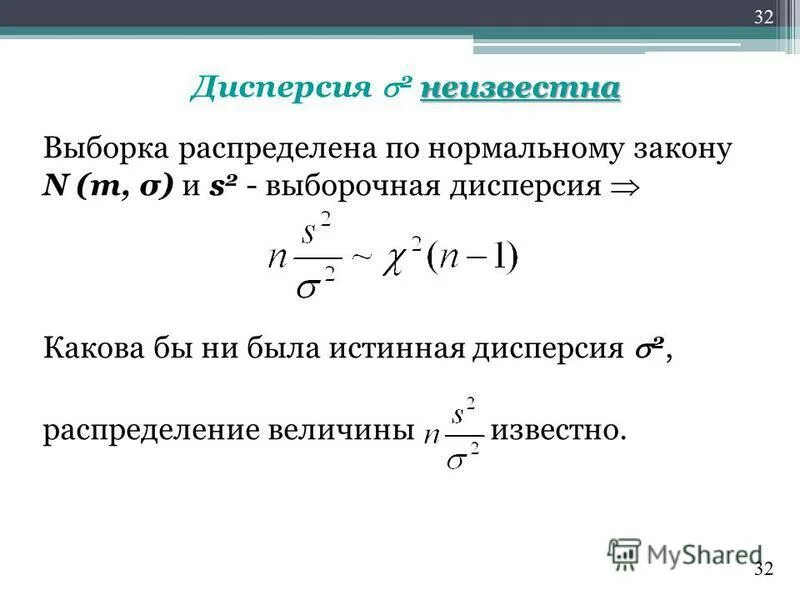 32

Дисперсия $\sigma^2$ неизвестна

Выборка распределена по нормальному закону $N(m, \sigma)$ и $s^2$ - выборочная дисперсия $\Rightarrow$

$n\frac{s^2}{\sigma^2} \sim \chi^2(n-1)$

Какова бы ни была истинная дисперсия $\sigma^2$,

распределение величины $n\frac{s^2}{\sigma^2}$ известно.

MyShared

32